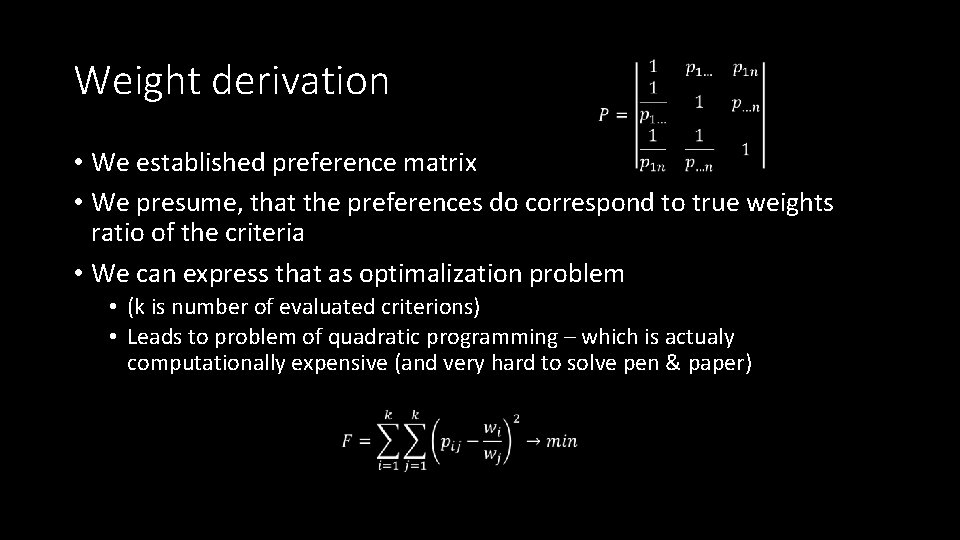 Weight derivation

$P = \begin{vmatrix} 1 & p_{1\ldots} & p_{1n} \\ \frac{1}{p_{1\ldots}} & 1 & p_{\ldots n} \\ \frac{1}{p_{1n}} & \frac{1}{p_{\ldots n}} & 1 \end{vmatrix}$

• We established preference matrix
• We presume, that the preferences do correspond to true weights ratio of the criteria
• We can express that as optimalization problem
  • (k is number of evaluated criterions)
  • Leads to problem of quadratic programming – which is actualy computationally expensive (and very hard to solve pen & paper)

$F = \sum_{i=1}^{k} \sum_{j=1}^{k} \left( p_{ij} - \frac{w_i}{w_j} \right)^2 \rightarrow min$